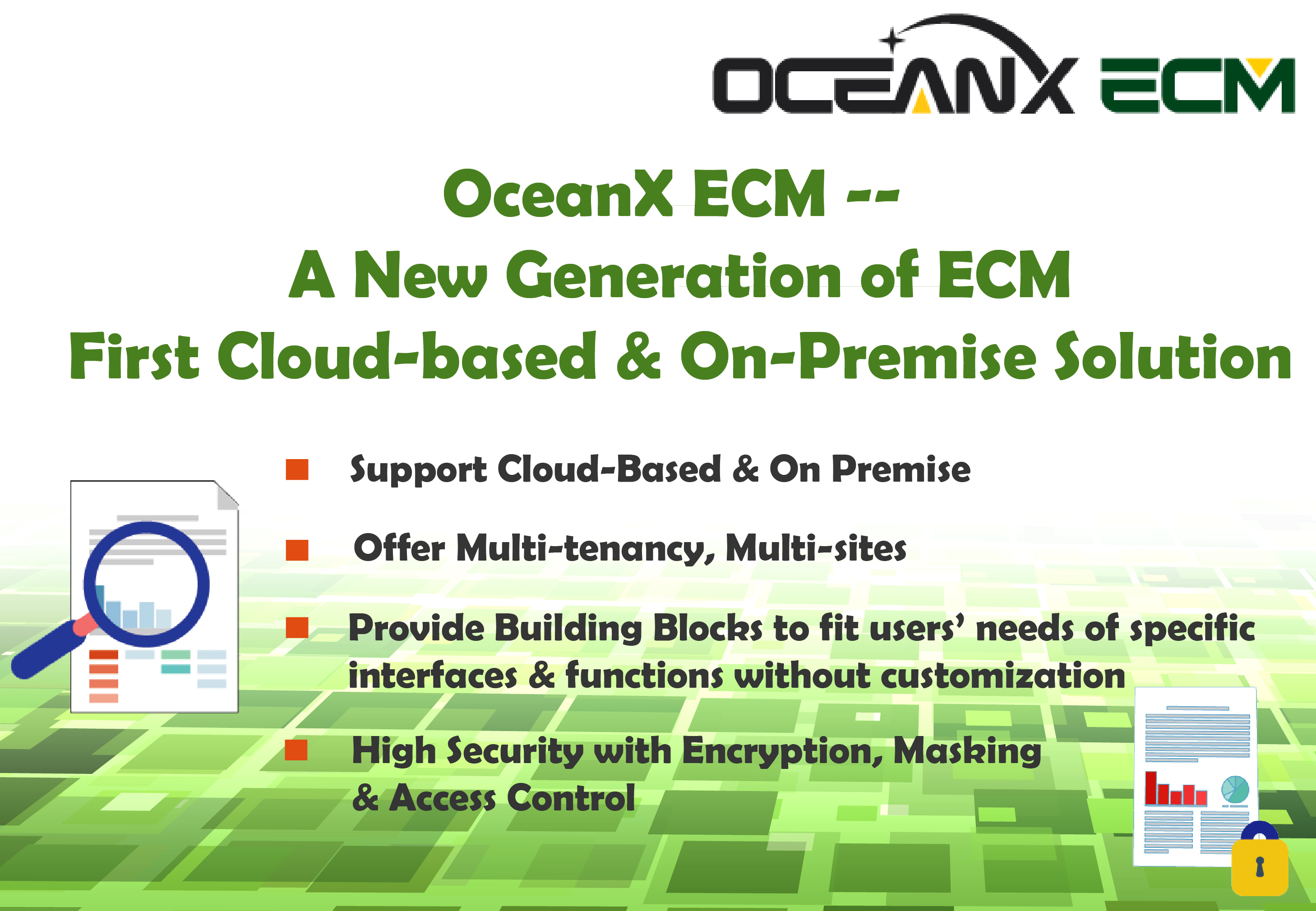 OCEANX ECM

OceanX ECM --
A New Generation of ECM
First Cloud-based & On-Premise Solution

Support Cloud-Based & On Premise

Offer Multi-tenancy, Multi-sites

Provide Building Blocks to fit users' needs of specific interfaces & functions without customization

High Security with Encryption, Masking & Access Control